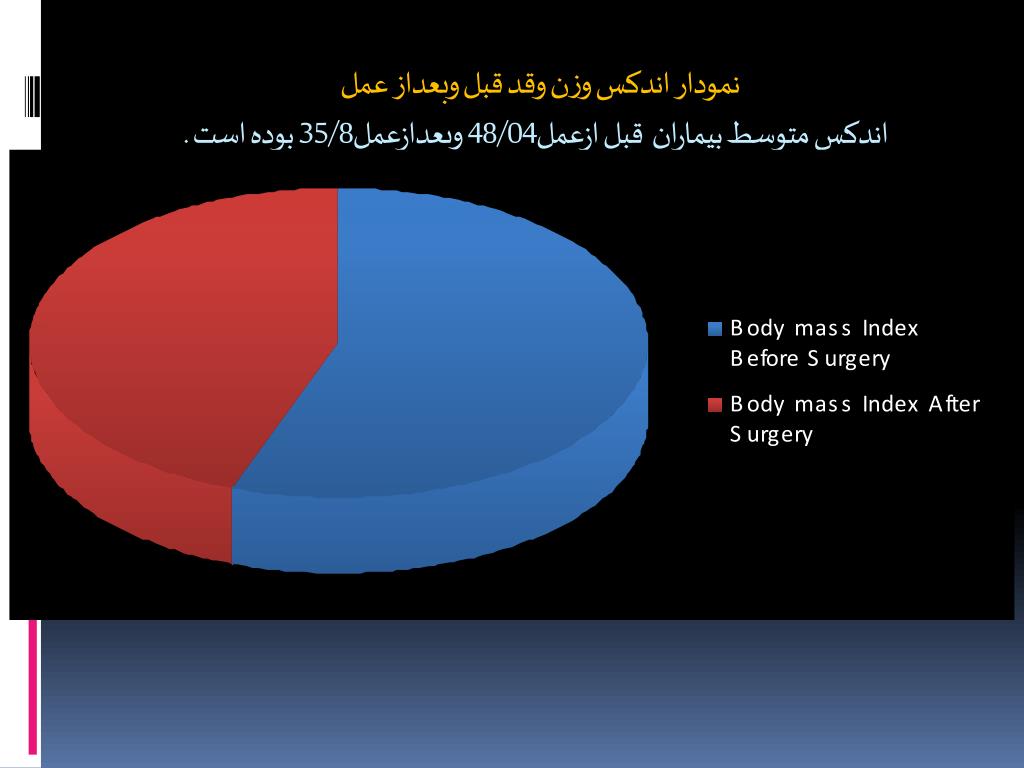 نمودار اندکس وزن وقد قبل وبعداز عمل

اندکس متوسط بیماران قبل ازعمل48/04 وبعدازعمل35/8 بوده است .

Body mass Index Before Surgery

Body mass Index After Surgery